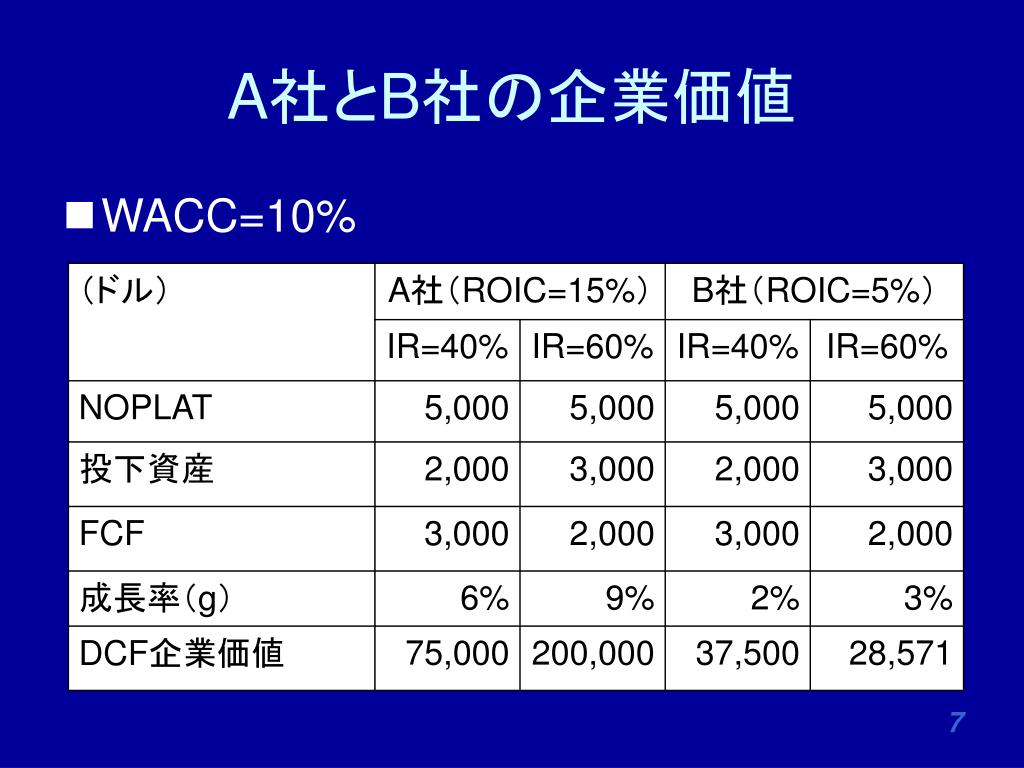 A社とB社の企業価値

■WACC=10%

| （ドル） | A社（ROIC=15%） | | B社（ROIC=5%） | |
|---|---|---|---|---|
| | IR=40% | IR=60% | IR=40% | IR=60% |
| NOPLAT | 5,000 | 5,000 | 5,000 | 5,000 |
| 投下資産 | 2,000 | 3,000 | 2,000 | 3,000 |
| FCF | 3,000 | 2,000 | 3,000 | 2,000 |
| 成長率（g） | 6% | 9% | 2% | 3% |
| DCF企業価値 | 75,000 | 200,000 | 37,500 | 28,571 |

7